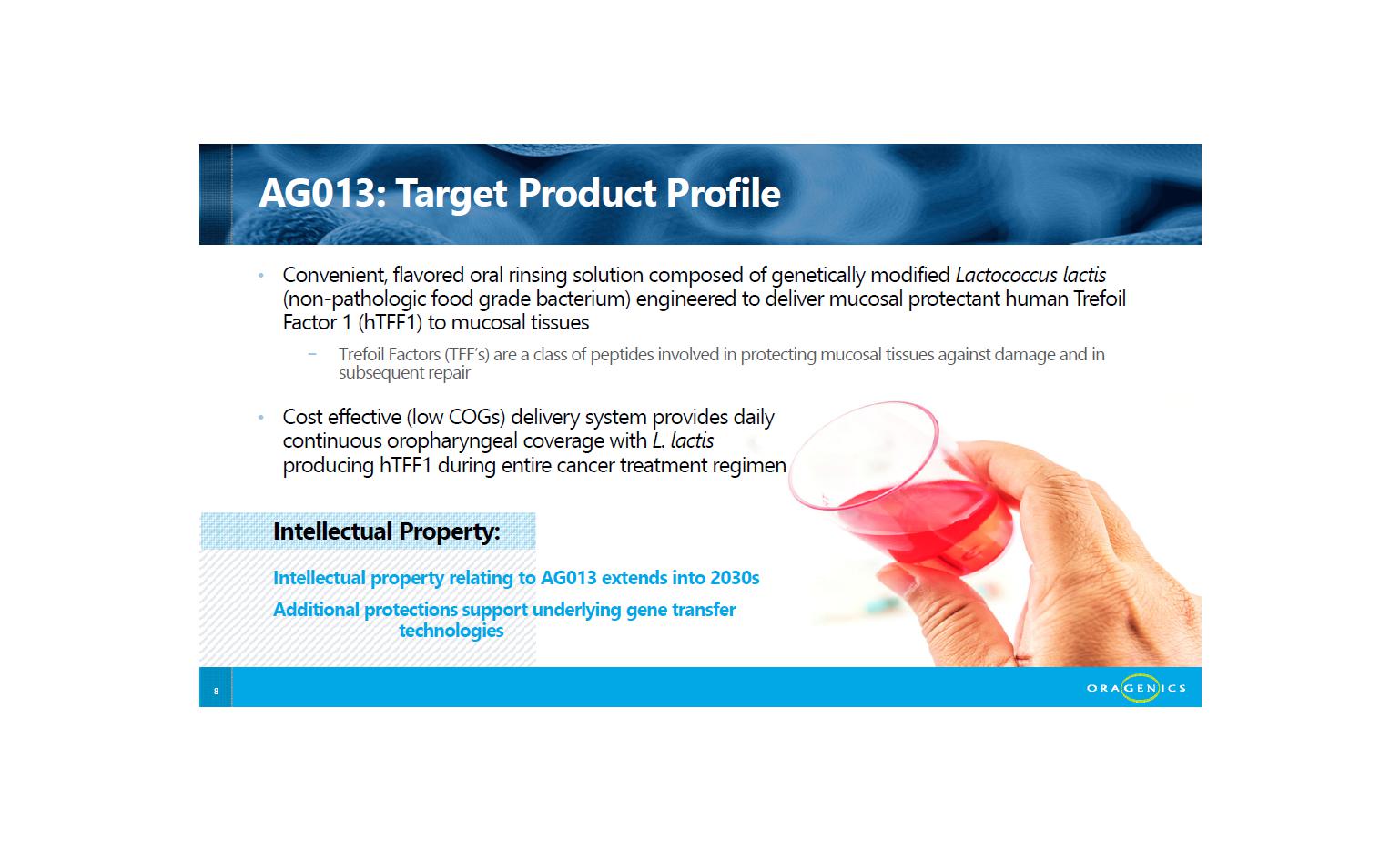 AG013: Target Product Profile

• Convenient, flavored oral rinsing solution composed of genetically modified Lactococcus lactis (non-pathologic food grade bacterium) engineered to deliver mucosal protectant human Trefoil Factor 1 (hTFF1) to mucosal tissues

– Trefoil Factors (TFF's) are a class of peptides involved in protecting mucosal tissues against damage and in subsequent repair

• Cost effective (low COGs) delivery system provides daily continuous oropharyngeal coverage with L. lactis producing hTFF1 during entire cancer treatment regimen

Intellectual Property:

Intellectual property relating to AG013 extends into 2030s

Additional protections support underlying gene transfer technologies

8

ORAGENICS